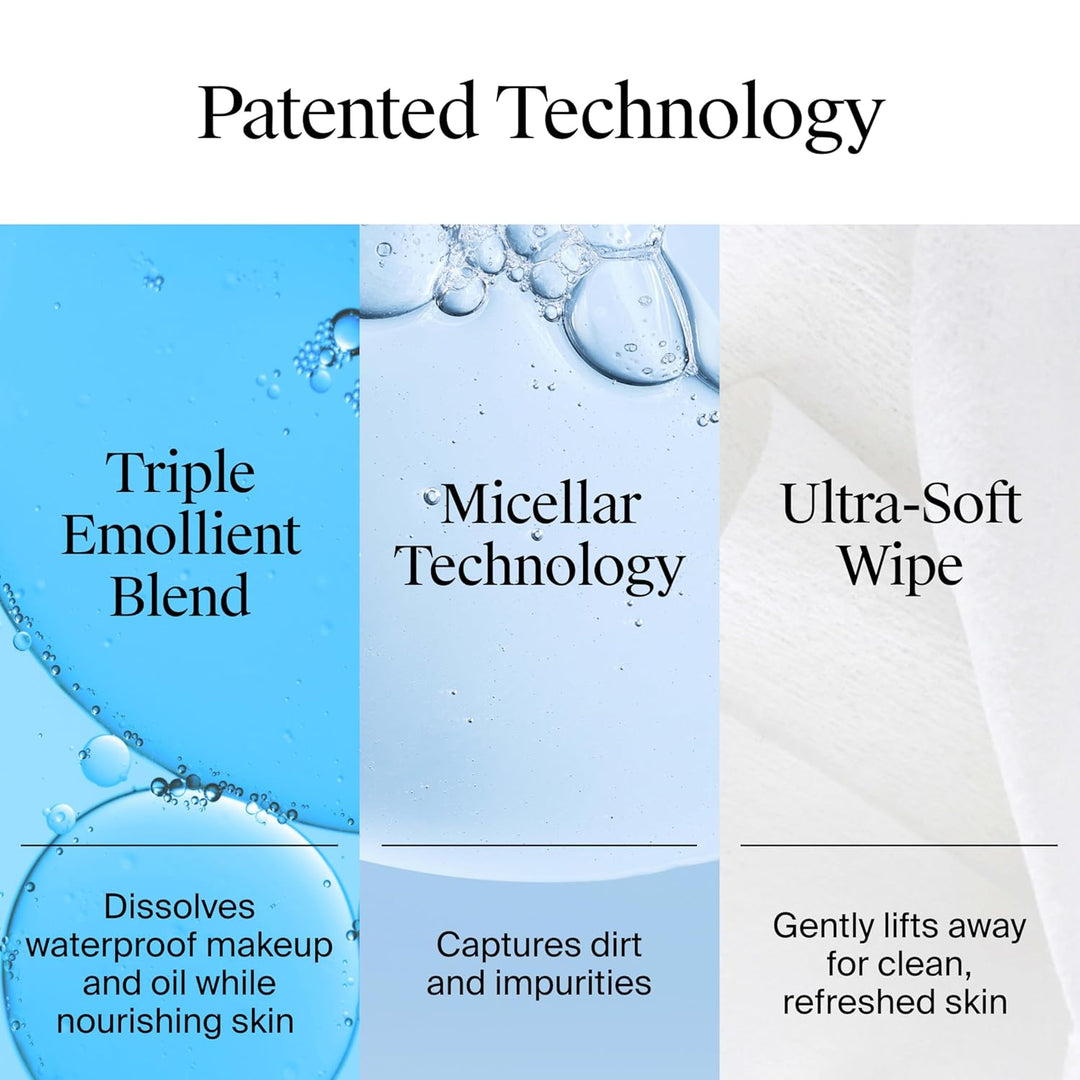 Patented Technology

Triple Emollient Blend

Dissolves waterproof makeup and oil while nourishing skin

Micellar Technology

Captures dirt and impurities

Ultra-Soft Wipe

Gently lifts away for clean, refreshed skin